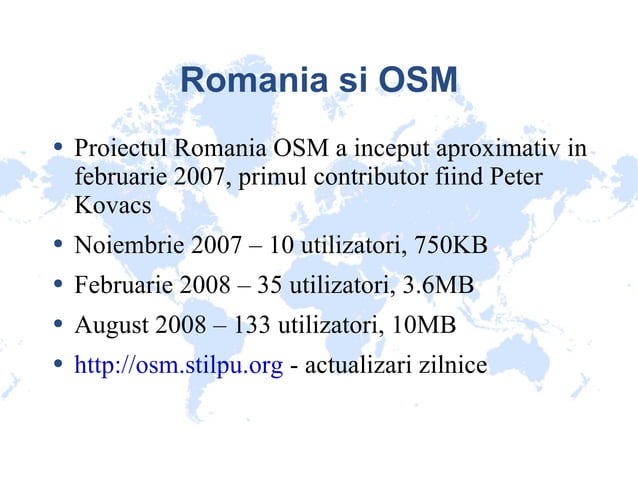 Romania si OSM

• Proiectul Romania OSM a inceput aproximativ in februarie 2007, primul contributor fiind Peter Kovacs
• Noiembrie 2007 – 10 utilizatori, 750KB
• Februarie 2008 – 35 utilizatori, 3.6MB
• August 2008 – 133 utilizatori, 10MB
• http://osm.stilpu.org - actualizari zilnice